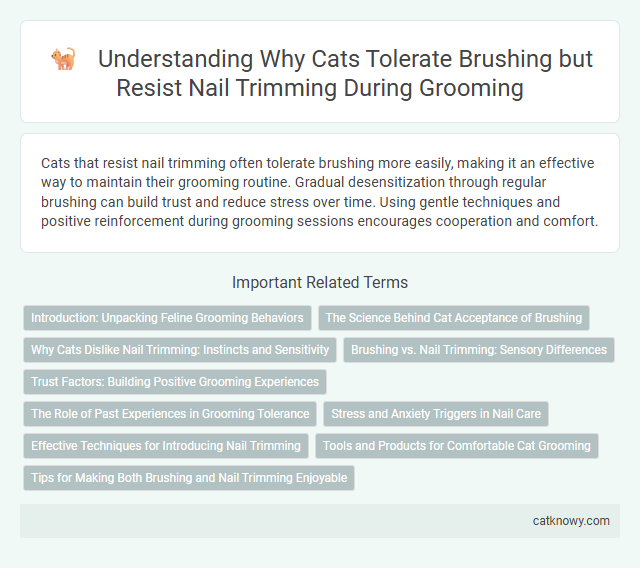 Understanding Why Cats Tolerate Brushing but Resist Nail Trimming During Grooming

Cats that resist nail trimming often tolerate brushing more easily, making it an effective way to maintain their grooming routine. Gradual desensitization through regular brushing can build trust and reduce stress over time. Using gentle techniques and positive reinforcement during grooming sessions encourages cooperation and comfort.

Important Related Terms

Introduction: Unpacking Feline Grooming Behaviors

The Science Behind Cat Acceptance of Brushing

Why Cats Dislike Nail Trimming: Instincts and Sensitivity

Brushing vs. Nail Trimming: Sensory Differences

Trust Factors: Building Positive Grooming Experiences

The Role of Past Experiences in Grooming Tolerance

Stress and Anxiety Triggers in Nail Care

Effective Techniques for Introducing Nail Trimming

Tools and Products for Comfortable Cat Grooming

Tips for Making Both Brushing and Nail Trimming Enjoyable

catknowy.com